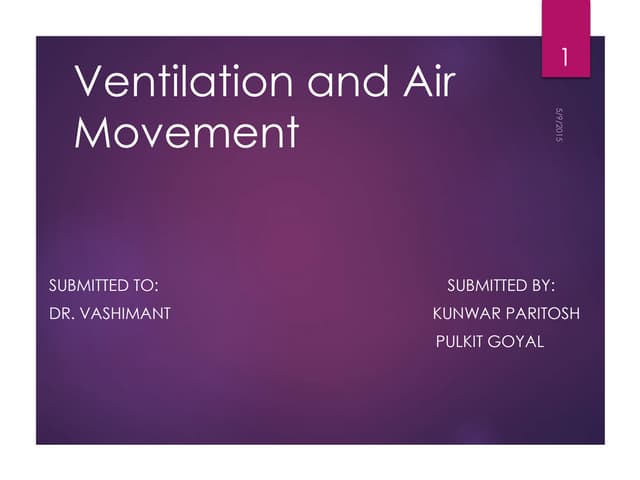 1

Ventilation and Air Movement

5/9/2015

SUBMITTED TO:
DR. VASHIMANT

SUBMITTED BY:
KUNWAR PARITOSH
PULKIT GOYAL